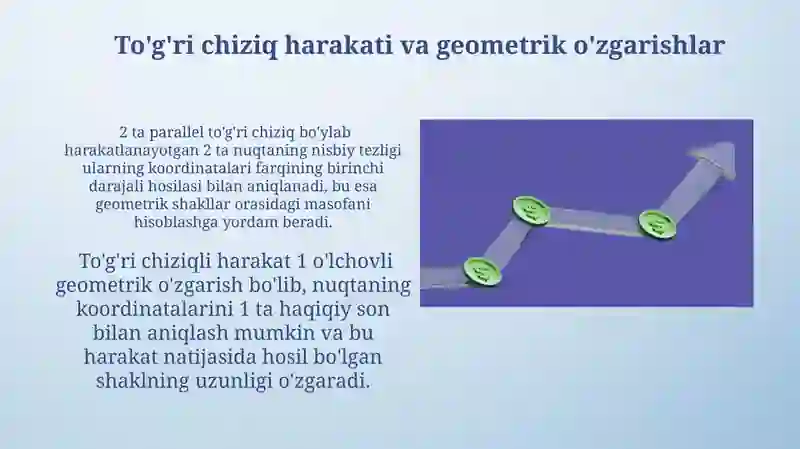 To'g'ri chiziq harakati va geometrik o'zgarishlar

2 ta parallel to'g'ri chiziq bo'ylab harakatlanayotgan 2 ta nuqtaning nisbiy tezligi ularning koordinatalari farqining birinchi darajali hosilasi bilan aniqlanadi, bu esa geometrik shakllar orasidagi masofani hisoblashga yordam beradi.

To'g'ri chiziqli harakat 1 o'lchovli geometrik o'zgarish bo'lib, nuqtaning koordinatalarini 1 ta haqiqiy son bilan aniqlash mumkin va bu harakat natijasida hosil bo'lgan shaklning uzunligi o'zgaradi.